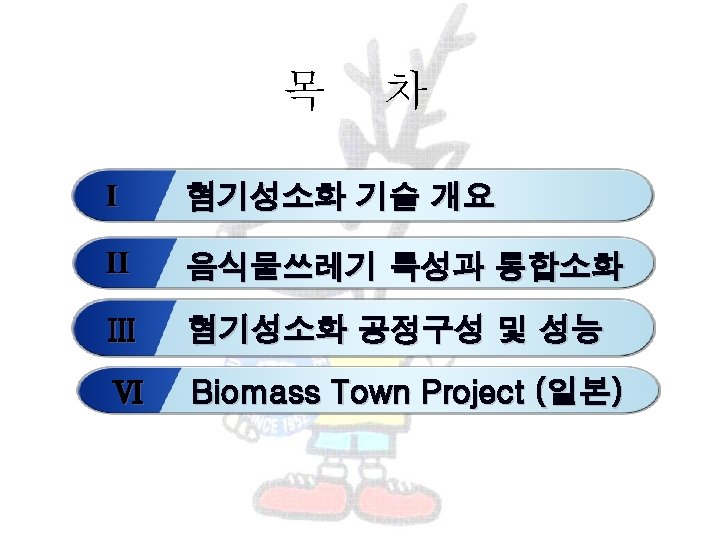 목 차

I 혐기성소화 기술 개요

II 음식물쓰레기 특성과 통합소화

III 혐기성소화 공정구성 및 성능

VI Biomass Town Project (일본)